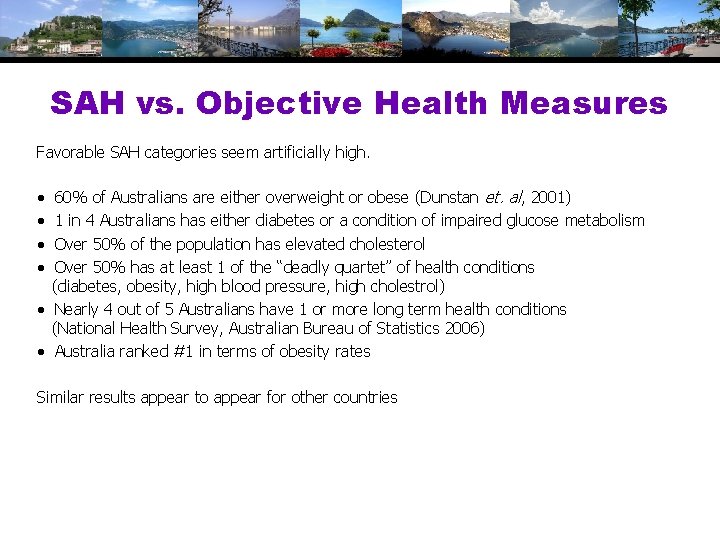 SAH vs. Objective Health Measures

Favorable SAH categories seem artificially high.

• 60% of Australians are either overweight or obese (Dunstan et. al, 2001)
• 1 in 4 Australians has either diabetes or a condition of impaired glucose metabolism
• Over 50% of the population has elevated cholesterol
• Over 50% has at least 1 of the "deadly quartet" of health conditions (diabetes, obesity, high blood pressure, high cholestrol)
• Nearly 4 out of 5 Australians have 1 or more long term health conditions (National Health Survey, Australian Bureau of Statistics 2006)
• Australia ranked #1 in terms of obesity rates

Similar results appear to appear for other countries